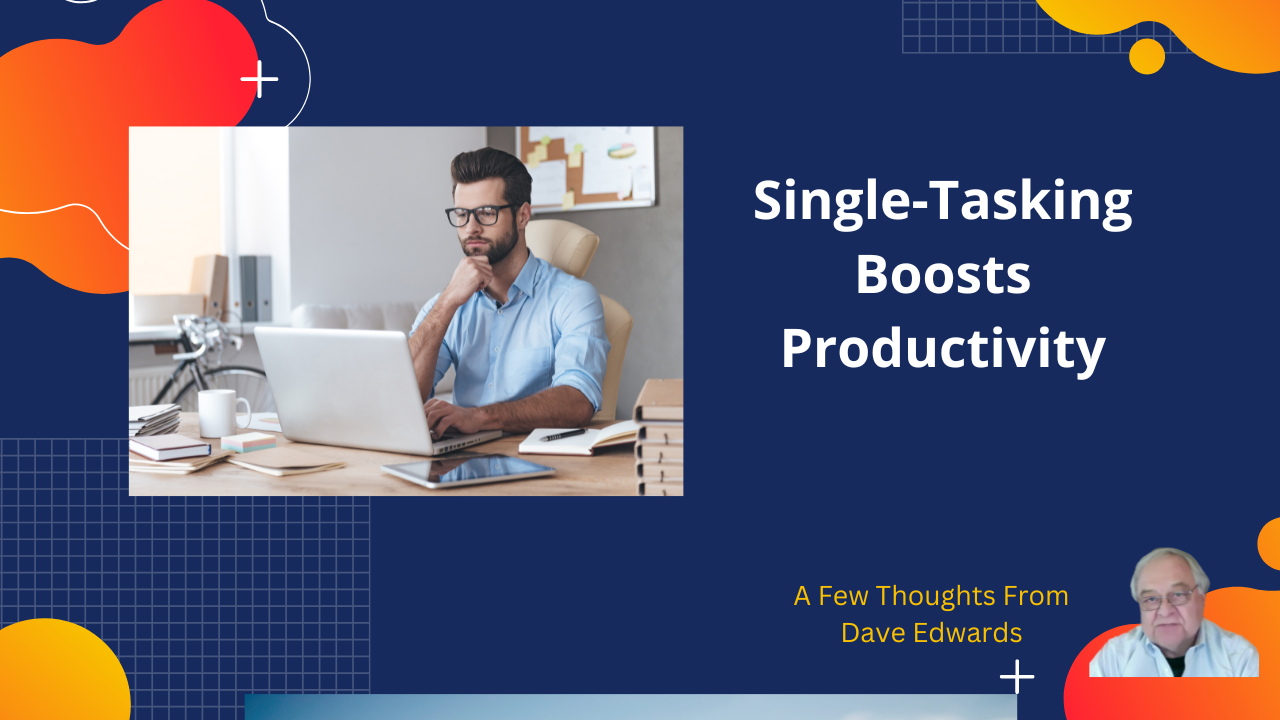 Single-Tasking Boosts Productivity

A Few Thoughts From Dave Edwards